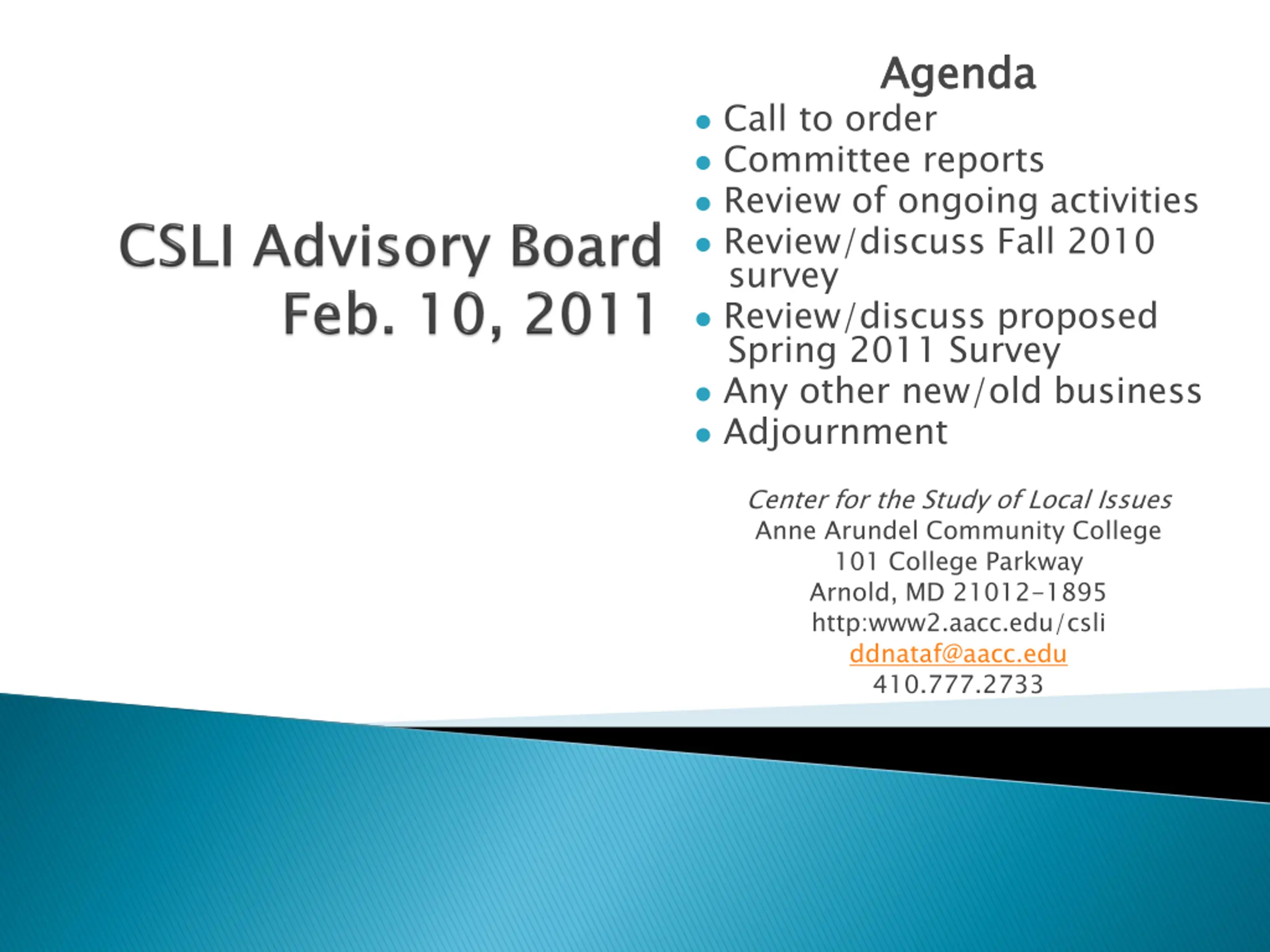 CSLI Advisory Board
Feb. 10, 2011

Agenda

• Call to order
• Committee reports
• Review of ongoing activities
• Review/discuss Fall 2010 survey
• Review/discuss proposed Spring 2011 Survey
• Any other new/old business
• Adjournment

Center for the Study of Local Issues
Anne Arundel Community College
101 College Parkway
Arnold, MD 21012-1895
http:www2.aacc.edu/csli
ddnataf@aacc.edu
410.777.2733